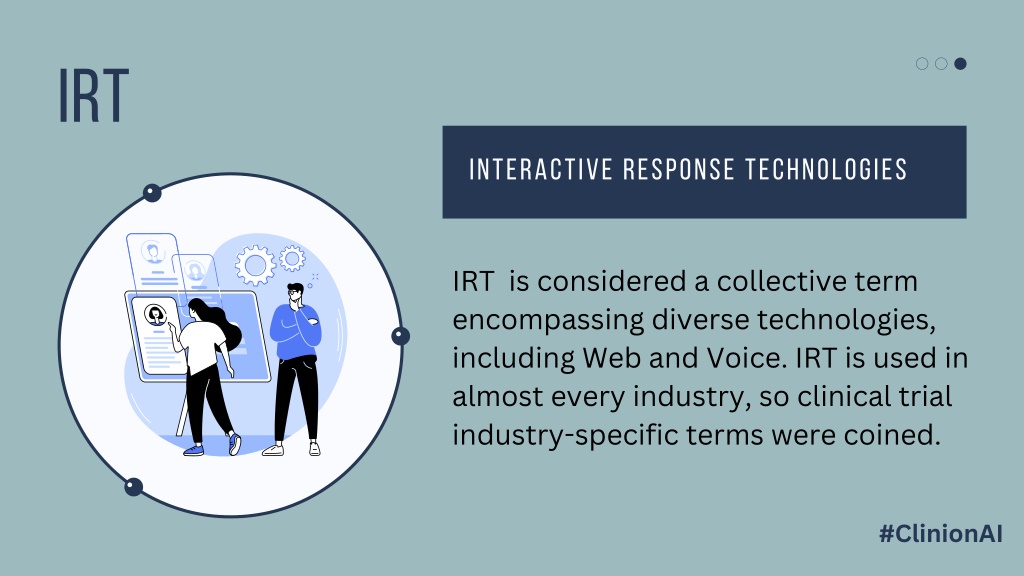 IRT

INTERACTIVE RESPONSE TECHNOLOGIES

IRT is considered a collective term encompassing diverse technologies, including Web and Voice. IRT is used in almost every industry, so clinical trial industry-specific terms were coined.

#ClinionAI